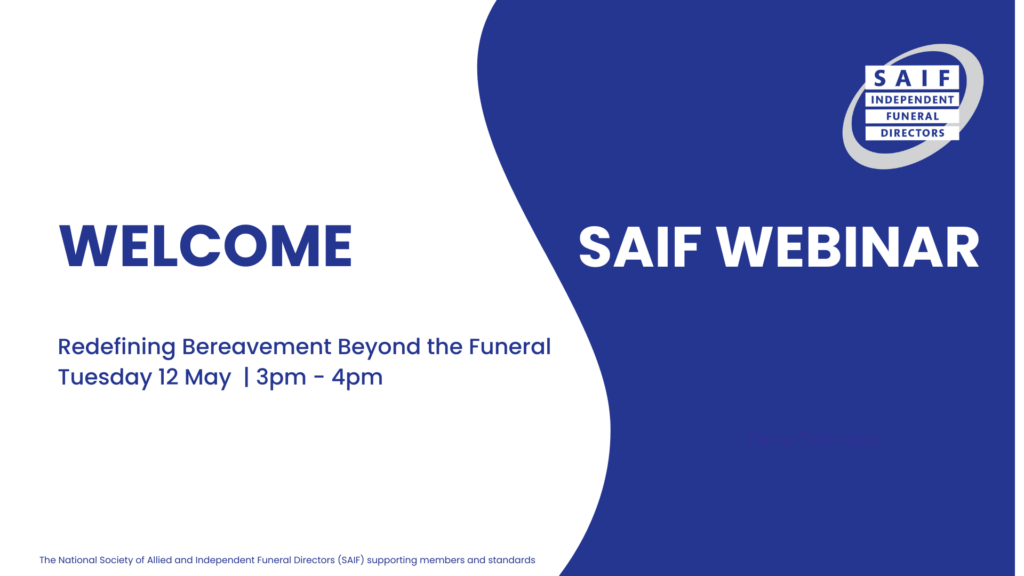 SAIF
INDEPENDENT
FUNERAL
DIRECTORS

WELCOME

SAIF WEBINAR

Redefining Bereavement Beyond the Funeral
Tuesday 12 May | 3pm - 4pm

The National Society of Allied and Independent Funeral Directors (SAIF) supporting members and standards